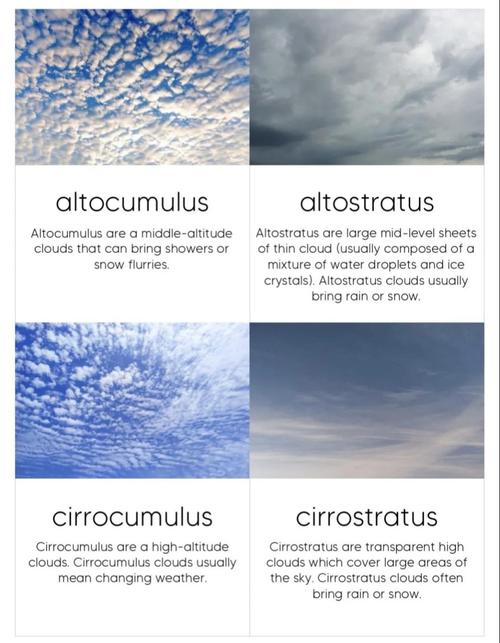 altocumulus

Altocumulus are a middle-altitude clouds that can bring showers or snow flurries.

altostratus

Altostratus are large mid-level sheets of thin cloud (usually composed of a mixture of water droplets and ice crystals). Altostratus clouds usually bring rain or snow.

cirrocumulus

Cirrocumulus are a high-altitude clouds. Cirrocumulus clouds usually mean changing weather.

cirrostratus

Cirrostratus are transparent high clouds which cover large areas of the sky. Cirrostratus clouds often bring rain or snow.